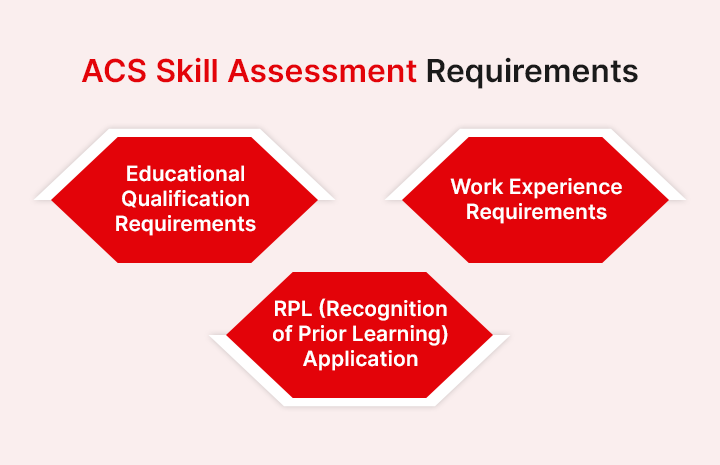 ACS Skill Assessment Requirements

Educational Qualification Requirements

Work Experience Requirements

RPL (Recognition of Prior Learning) Application